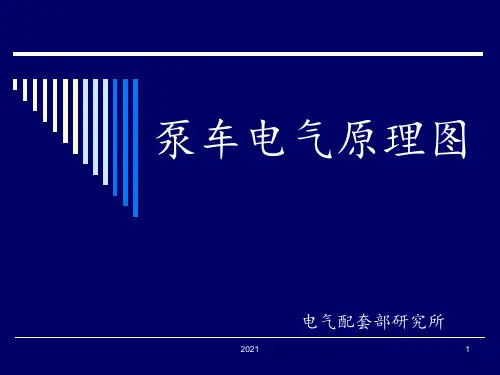 泵车电气原理图

电气配套部研究所

2021

1